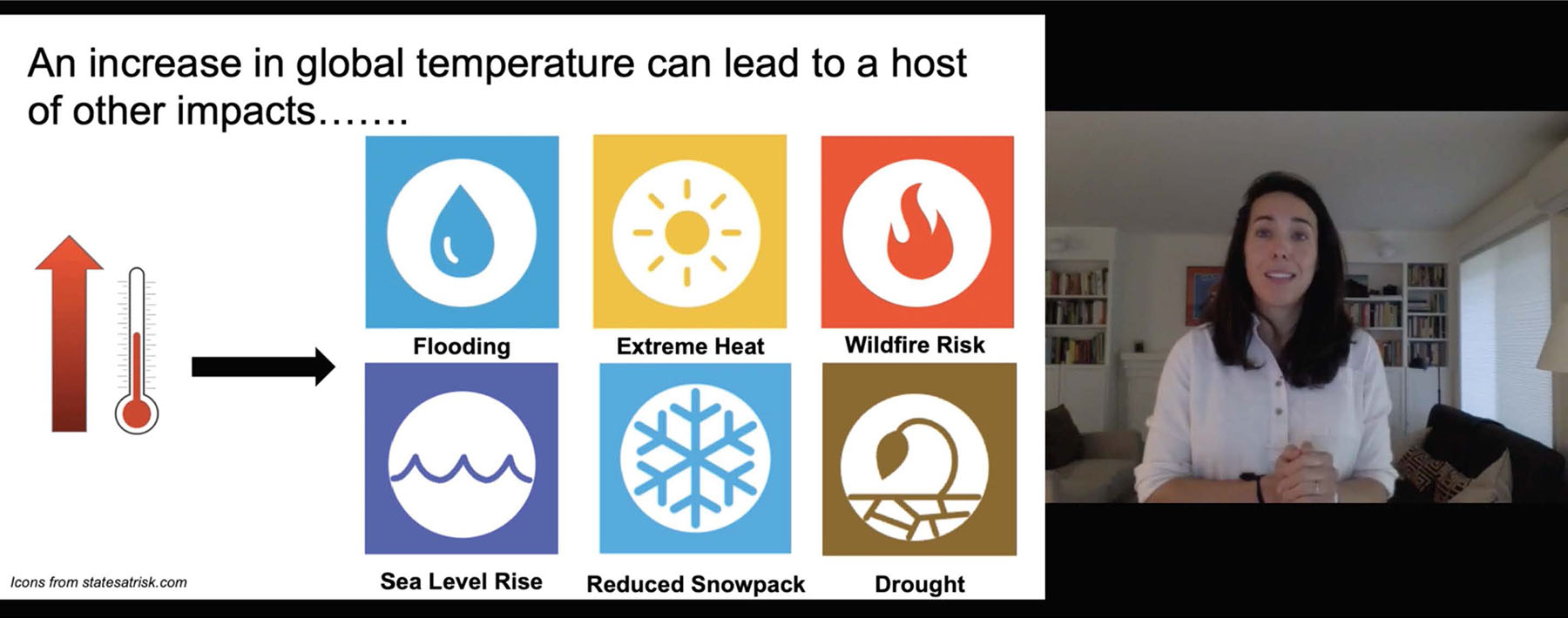 An increase in global temperature can lead to a host of other impacts…….

Flooding

Extreme Heat

Wildfire Risk

Sea Level Rise

Reduced Snowpack

Drought

Icons from statesatrisk.com